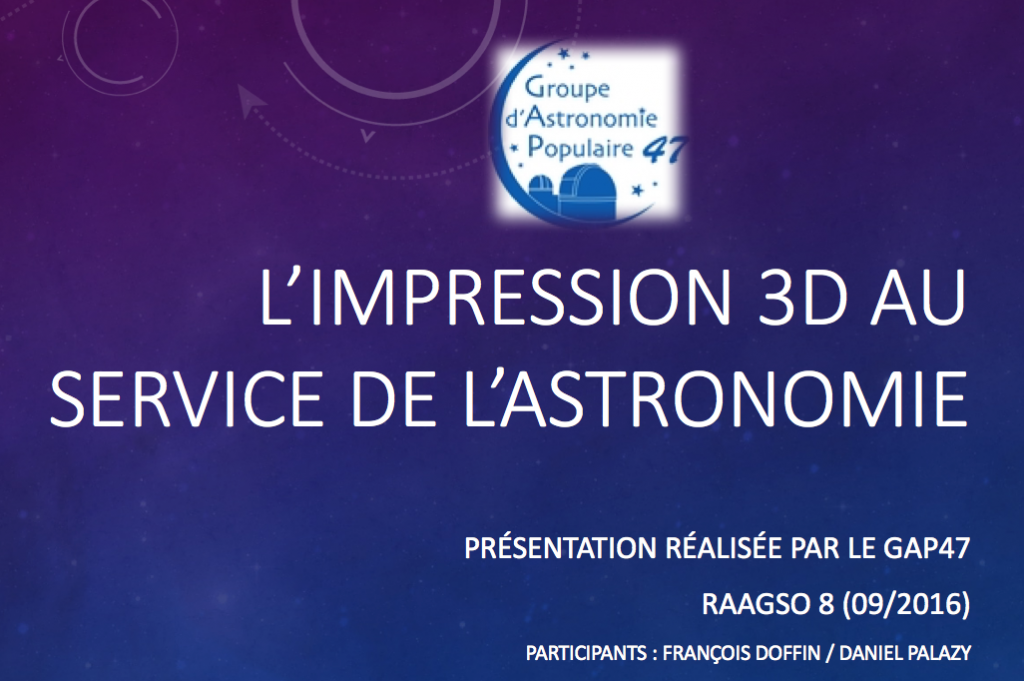 Groupe d'Astronomie Populaire 47

L'IMPRESSION 3D AU SERVICE DE L'ASTRONOMIE

PRÉSENTATION RÉALISÉE PAR LE GAP47

RAAGSO 8 (09/2016)

PARTICIPANTS : FRANÇOIS DOFFIN / DANIEL PALAZY